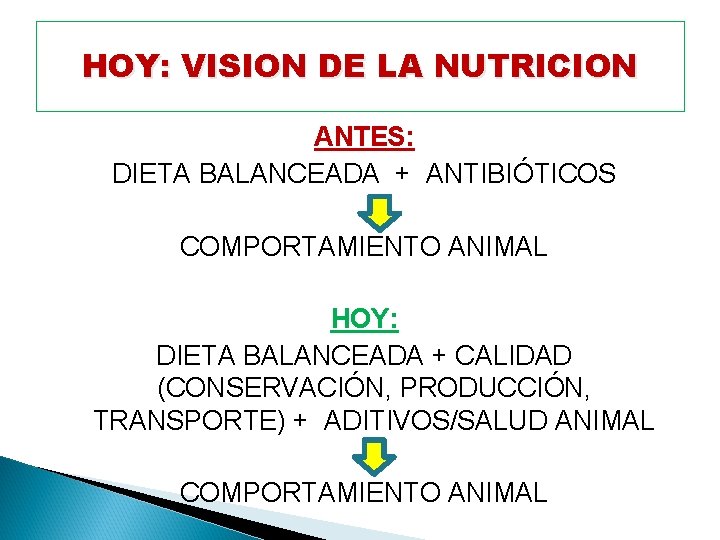 HOY: VISION DE LA NUTRICION

ANTES:

DIETA BALANCEADA + ANTIBIÓTICOS

COMPORTAMIENTO ANIMAL

HOY:

DIETA BALANCEADA + CALIDAD (CONSERVACIÓN, PRODUCCIÓN, TRANSPORTE) + ADITIVOS/SALUD ANIMAL

COMPORTAMIENTO ANIMAL